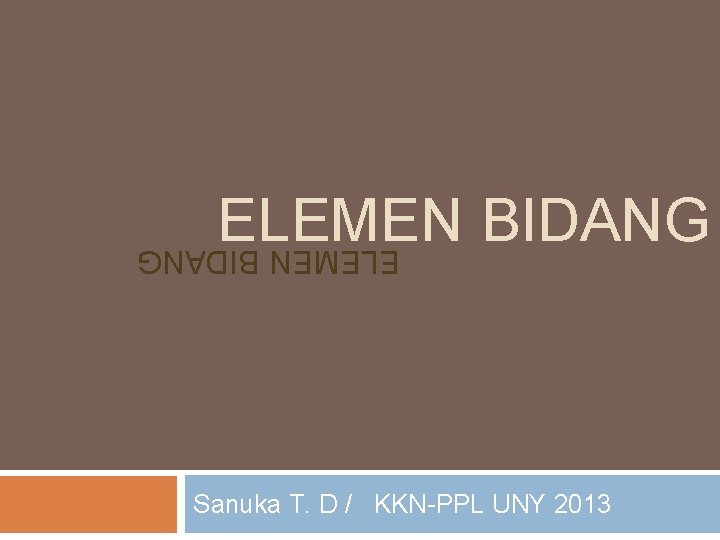 ELEMEN BIDANG

ELEMEN BIDANG

Sanuka T. D / KKN-PPL UNY 2013